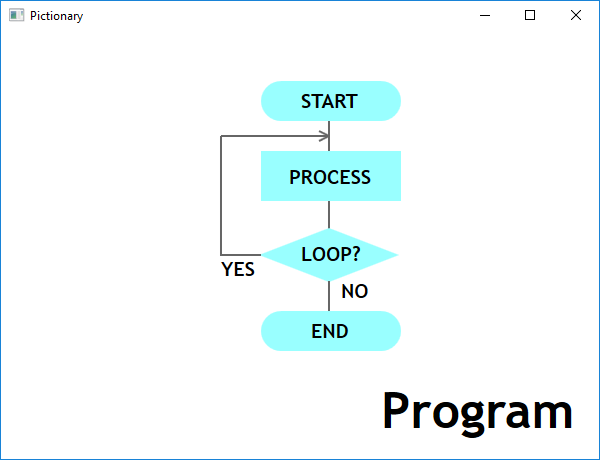 Pictionary

START

PROCESS

LOOP?

YES

NO

END

Program